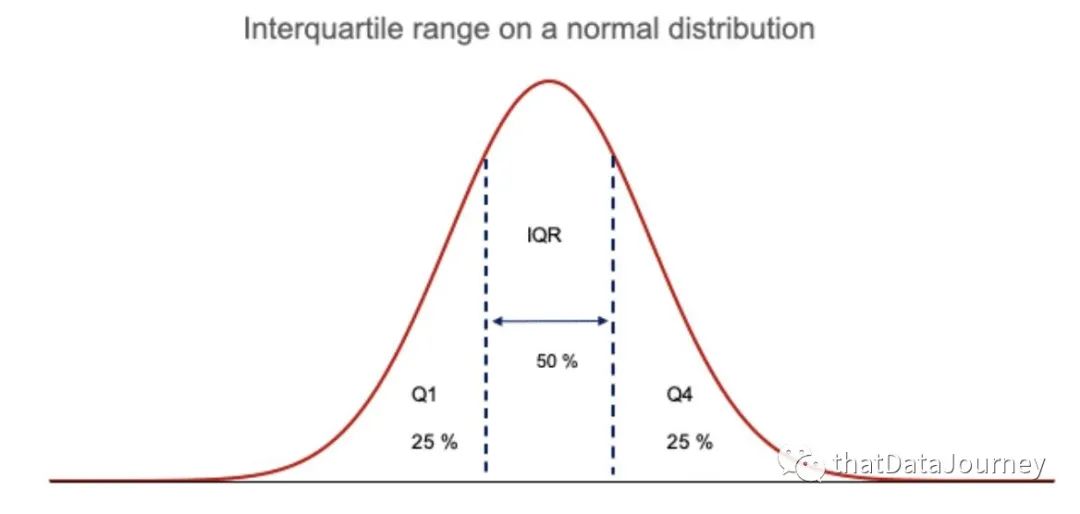 Interquartile range on a normal distribution

IQR

50 %

Q1

25 %

Q4

25 %

thatDataJourney